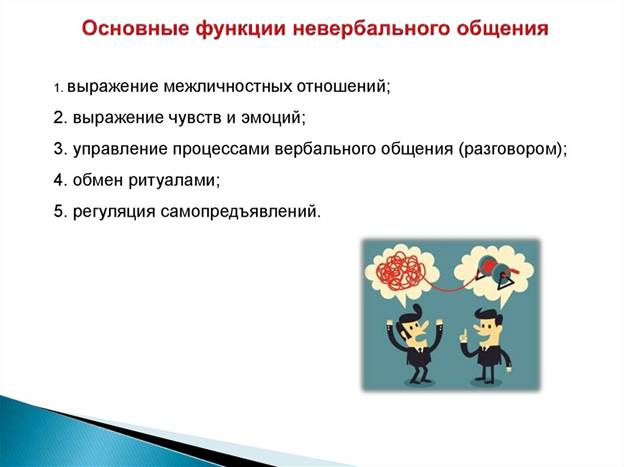 Основные функции невербального общения

1. выражение межличностных отношений;

2. выражение чувств и эмоций;

3. управление процессами вербального общения (разговором);

4. обмен ритуалами;

5. регуляция самопредъявлений.